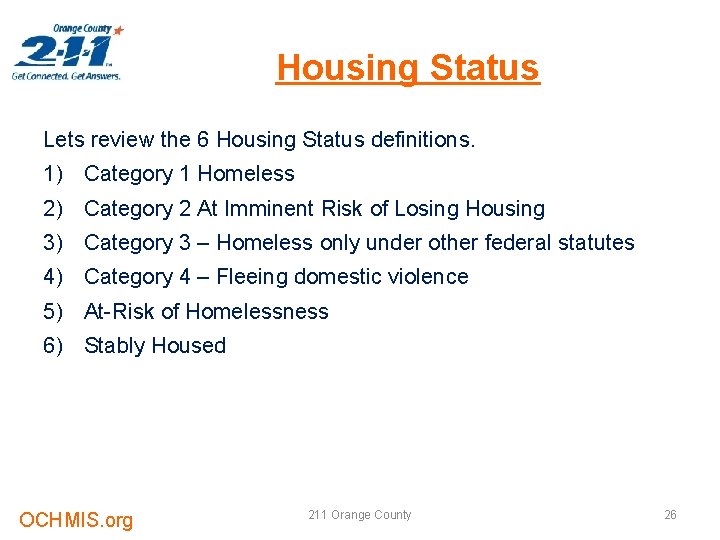 Orange County
2-1-1
Get Connected. Get Answers.

Housing Status

Lets review the 6 Housing Status definitions.

1) Category 1 Homeless
2) Category 2 At Imminent Risk of Losing Housing
3) Category 3 – Homeless only under other federal statutes
4) Category 4 – Fleeing domestic violence
5) At-Risk of Homelessness
6) Stably Housed

OCHMIS.org

211 Orange County

26